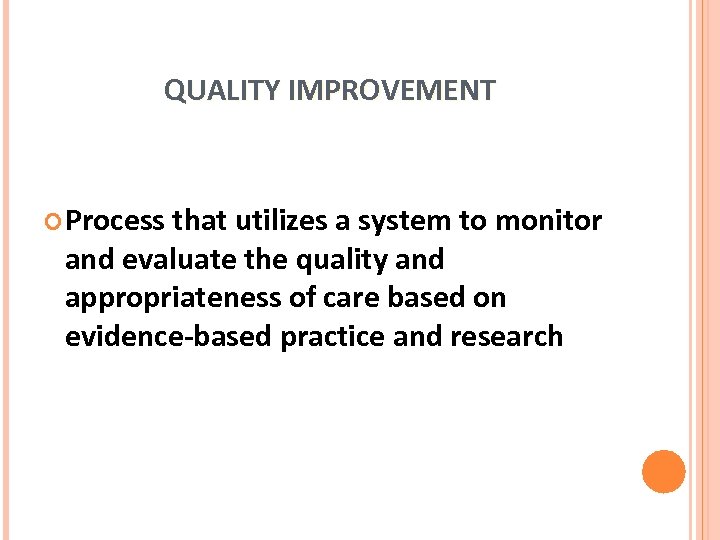 QUALITY IMPROVEMENT

Process that utilizes a system to monitor and evaluate the quality and appropriateness of care based on evidence-based practice and research